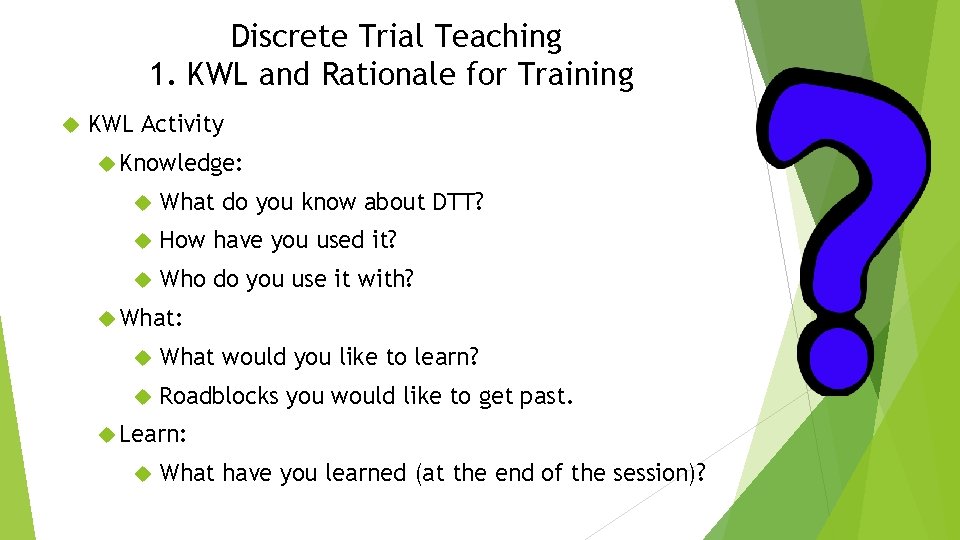 Discrete Trial Teaching
1. KWL and Rationale for Training

KWL Activity

Knowledge:

What do you know about DTT?

How have you used it?

Who do you use it with?

What:

What would you like to learn?

Roadblocks you would like to get past.

Learn:

What have you learned (at the end of the session)?